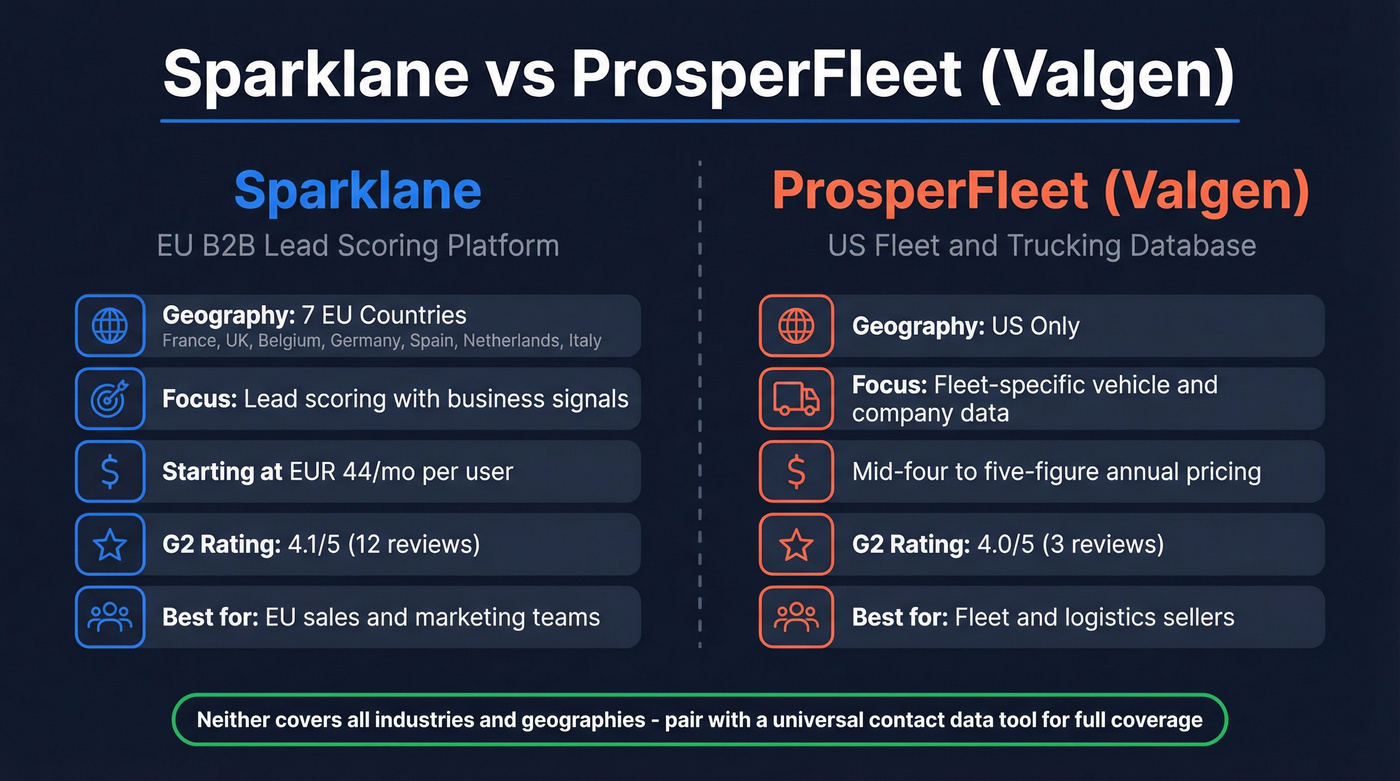 Sparklane vs ProsperFleet (Valgen)

Sparklane
EU B2B Lead Scoring Platform

Geography: 7 EU Countries
France, UK, Belgium, Germany, Spain, Netherlands, Italy

Focus: Lead scoring with business signals

Starting at EUR 44/mo per user

G2 Rating: 4.1/5 (12 reviews)

Best for: EU sales and marketing teams

ProsperFleet (Valgen)
US Fleet and Trucking Database

Geography: US Only

Focus: Fleet-specific vehicle and company data

Mid-four to five-figure annual pricing

G2 Rating: 4.0/5 (3 reviews)

Best for: Fleet and logistics sellers

Neither covers all industries and geographies - pair with a universal contact data tool for full coverage